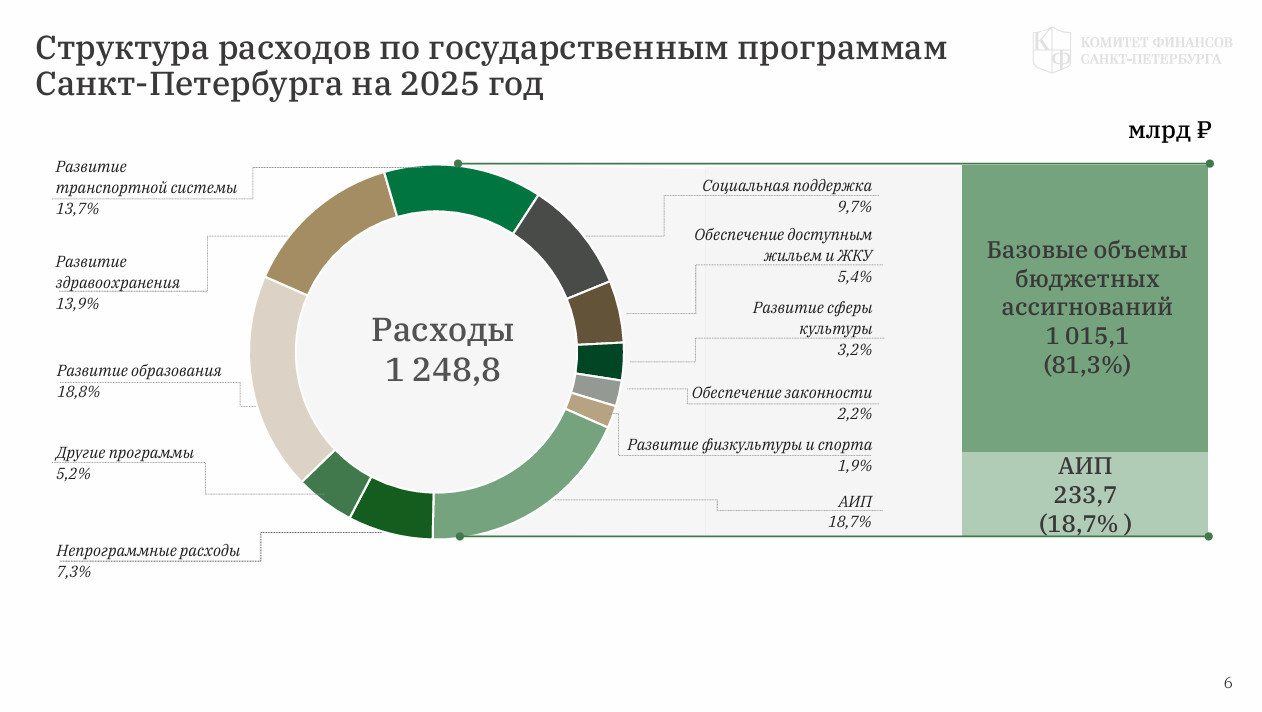 Структура расходов по государственным программам Санкт-Петербурга на 2025 год

КФ КОМИТЕТ ФИНАНСОВ САНКТ-ПЕТЕРБУРГА

млрд ₽

Развитие транспортной системы
13,7%

Развитие здравоохранения
13,9%

Развитие образования
18,8%

Другие программы
5,2%

Непрограммные расходы
7,3%

Расходы
1 248,8

Социальная поддержка
9,7%

Обеспечение доступным жильем и ЖКУ
5,4%

Развитие сферы культуры
3,2%

Обеспечение законности
2,2%

Развитие физкультуры и спорта
1,9%

АИП
18,7%

Базовые объемы бюджетных ассигнований
1 015,1
(81,3%)

АИП
233,7
(18,7% )

6